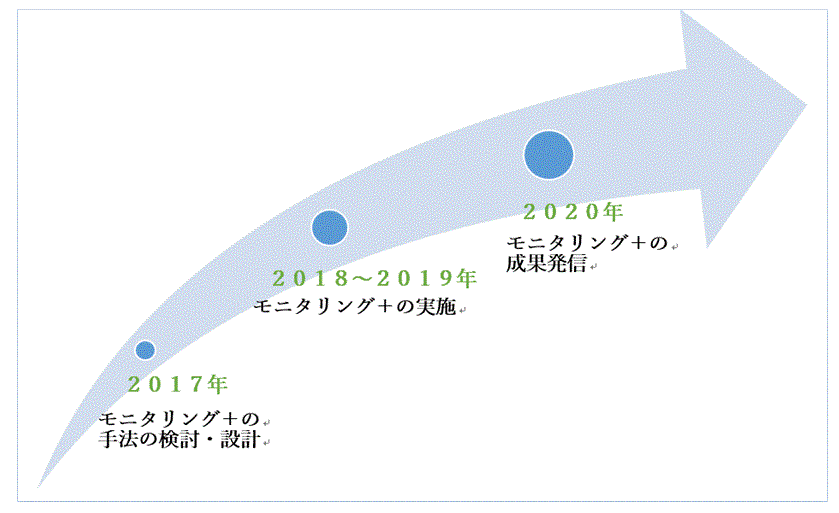 ２０１７年

モニタリング＋の
手法の検討・設計

２０１８～２０１９年

モニタリング＋の実施

２０２０年

モニタリング＋の
成果発信